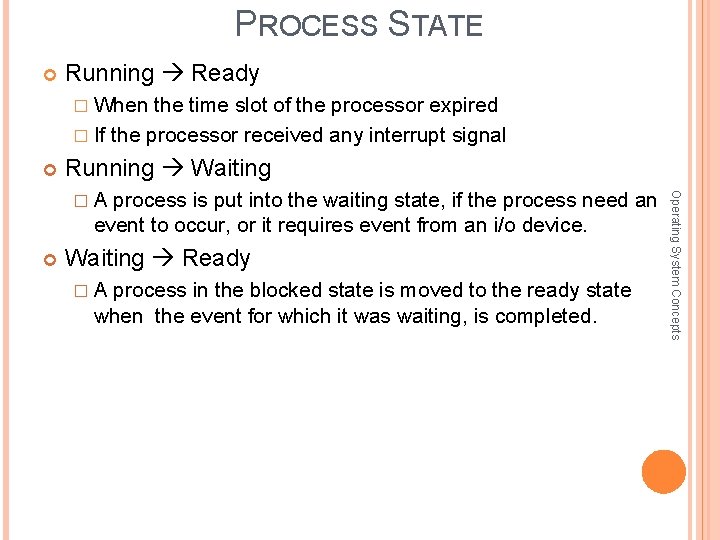 PROCESS STATE

Running → Ready

When the time slot of the processor expired

If the processor received any interrupt signal

Running → Waiting

A process is put into the waiting state, if the process need an event to occur, or it requires event from an i/o device.

Waiting → Ready

A process in the blocked state is moved to the ready state when the event for which it was waiting, is completed.

Operating System Concepts